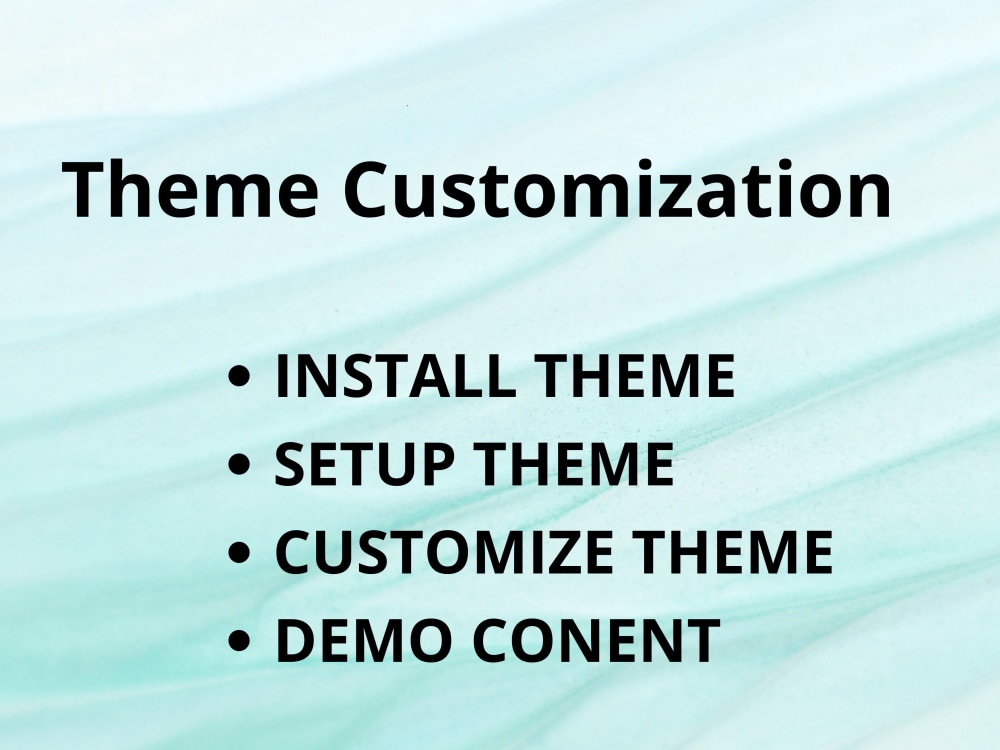 Theme Customization

• INSTALL THEME
• SETUP THEME
• CUSTOMIZE THEME
• DEMO CONENT